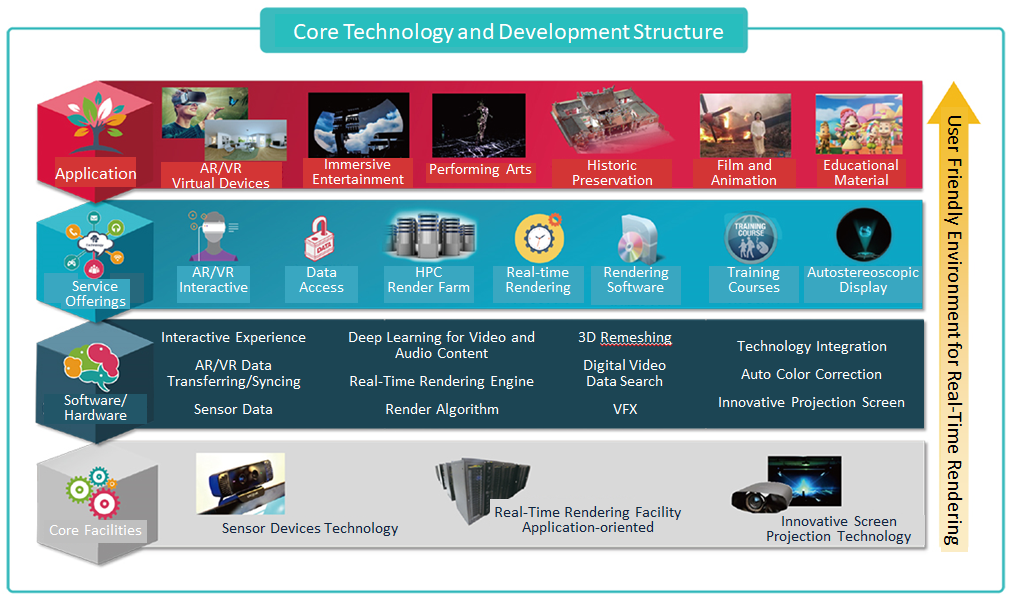 Core Technology and Development Structure

Application

AR/VR Virtual Devices

Immersive Entertainment

Performing Arts

Historic Preservation

Film and Animation

Educational Material

Service Offerings

AR/VR Interactive

DATA

Data Access

HPC Render Farm

Real-time Rendering

Rendering Software

TRAINING COURSE

Training Courses

Autostereoscopic Display

Software/ Hardware

Interactive Experience

AR/VR Data Transferring/Syncing

Sensor Data

Deep Learning for Video and Audio Content

Real-Time Rendering Engine

Render Algorithm

3D Remeshing

Digital Video Data Search

VFX

Technology Integration

Auto Color Correction

Innovative Projection Screen

Core Facilities

Sensor Devices Technology

Real-Time Rendering Facility Application-oriented

Innovative Screen Projection Technology

User Friendly Environment for Real-Time Rendering